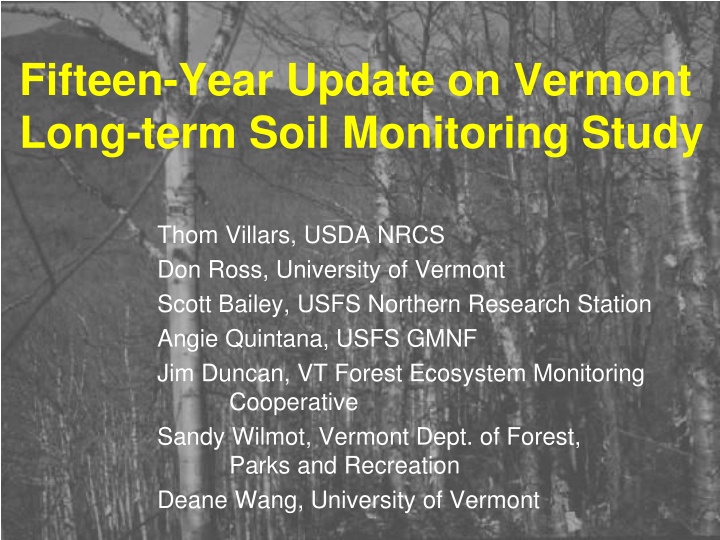 Fifteen-Year Update on Vermont Long-term Soil Monitoring Study

Thom Villars, USDA NRCS
Don Ross, University of Vermont
Scott Bailey, USFS Northern Research Station
Angie Quintana, USFS GMNF
Jim Duncan, VT Forest Ecosystem Monitoring Cooperative
Sandy Wilmot, Vermont Dept. of Forest, Parks and Recreation
Deane Wang, University of Vermont